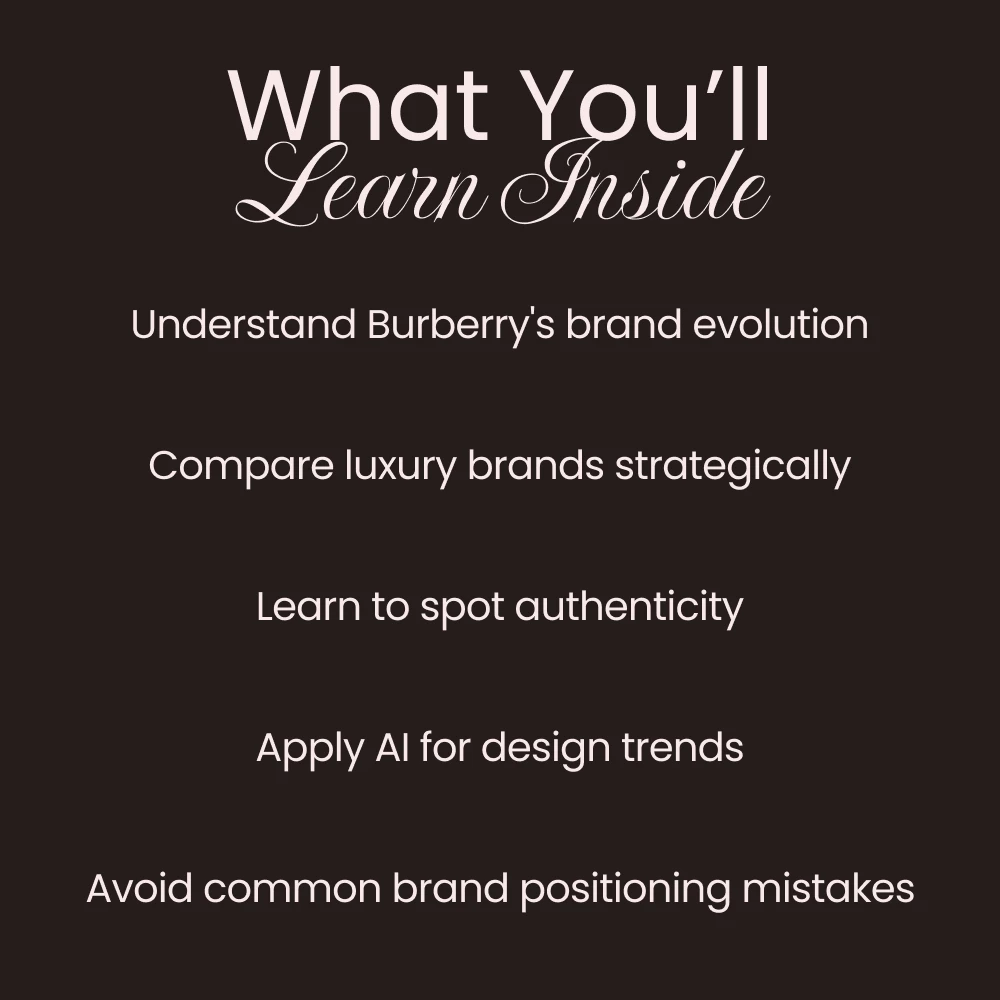 What You’ll
Learn Inside

Understand Burberry's brand evolution

Compare luxury brands strategically

Learn to spot authenticity

Apply AI for design trends

Avoid common brand positioning mistakes